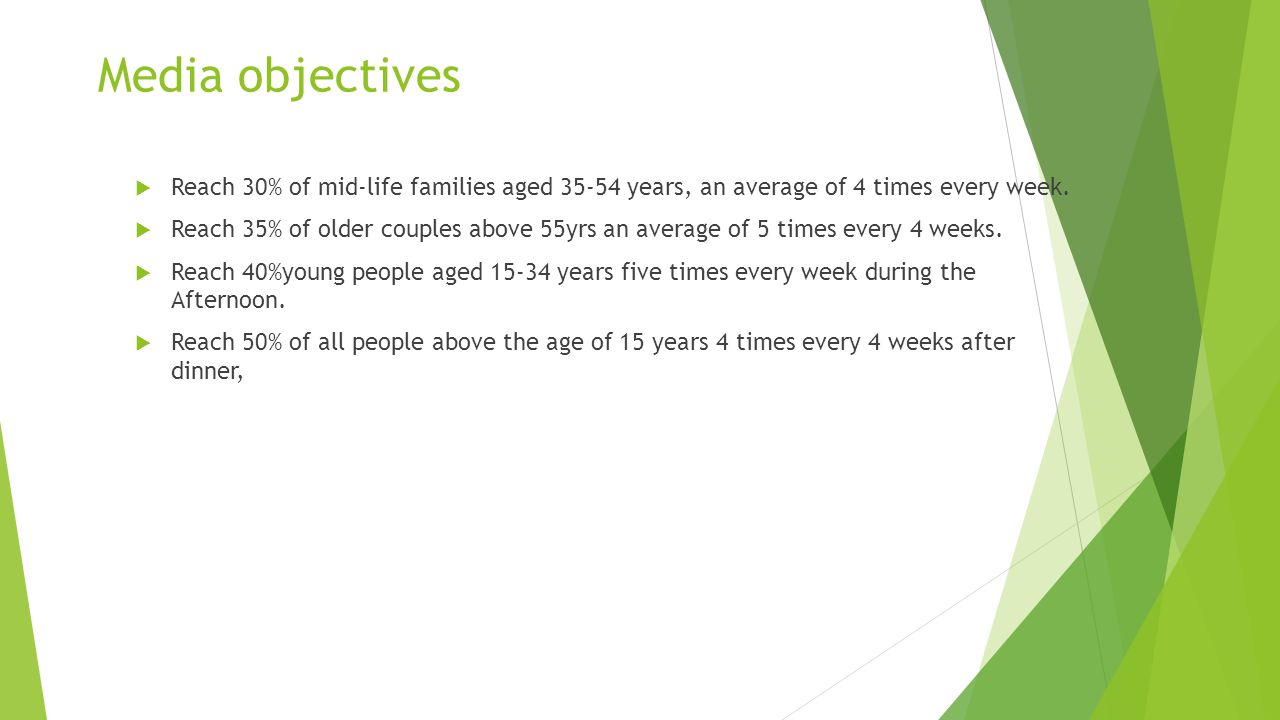 Media objectives

Reach 30% of mid-life families aged 35-54 years, an average of 4 times every week.

Reach 35% of older couples above 55yrs an average of 5 times every 4 weeks.

Reach 40%young people aged 15-34 years five times every week during the Afternoon.

Reach 50% of all people above the age of 15 years 4 times every 4 weeks after dinner,